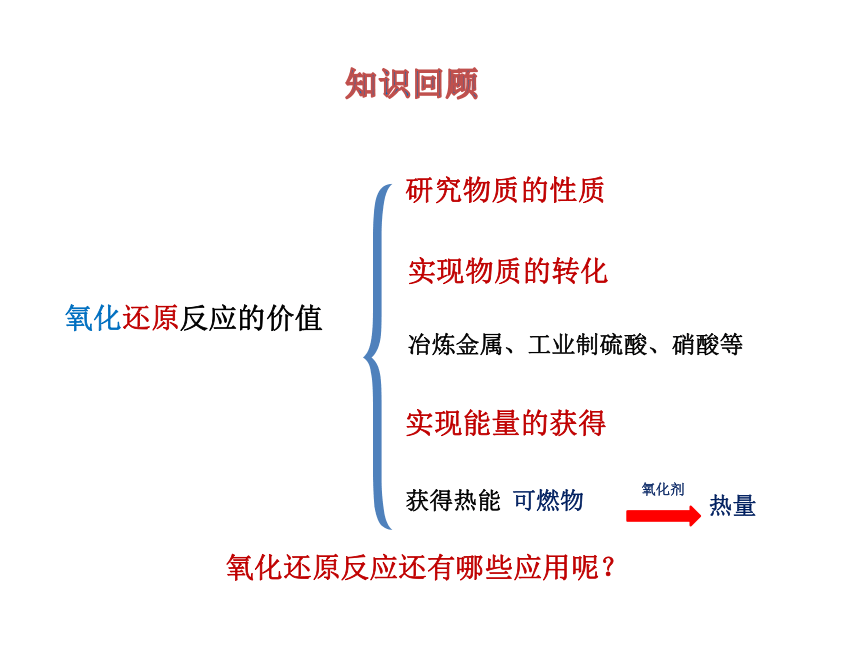 知识回顾

氧化还原反应的价值

研究物质的性质

实现物质的转化

冶炼金属、工业制硫酸、硝酸等

实现能量的获得

获得热能 可燃物 氧化剂 热量

氧化还原反应还有哪些应用呢？